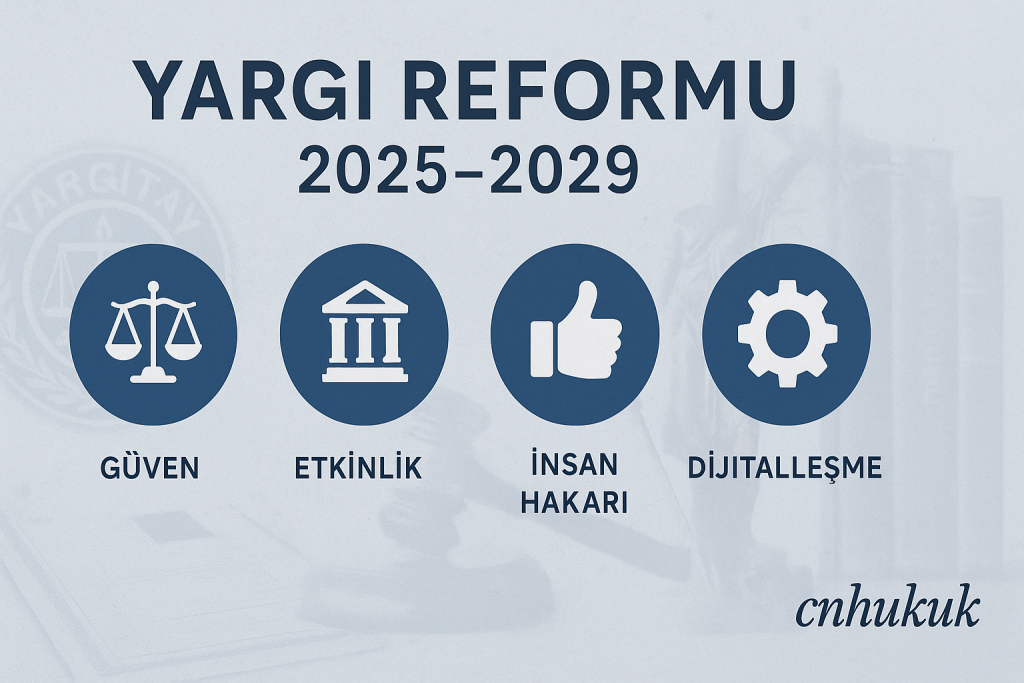 YARGI REFORMU
2025–2029

YARGITAY

GÜVEN

ETKİNLİK

İNSAN HAKARI

DİJİTALLEŞME

cnhukuk